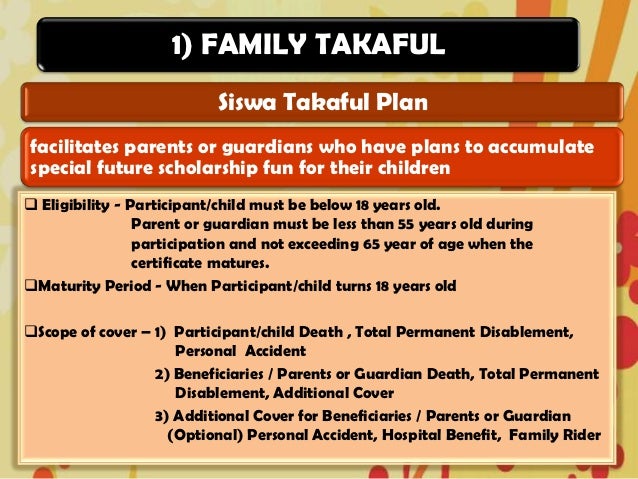 1) FAMILY TAKAFUL

Siswa Takaful Plan

facilitates parents or guardians who have plans to accumulate special future scholarship fun for their children

❑ Eligibility - Participant/child must be below 18 years old.
Parent or guardian must be less than 55 years old during participation and not exceeding 65 year of age when the certificate matures.

❑Maturity Period - When Participant/child turns 18 years old

❑Scope of cover – 1) Participant/child Death , Total Permanent Disablement, Personal Accident
2) Beneficiaries / Parents or Guardian Death, Total Permanent Disablement, Additional Cover
3) Additional Cover for Beneficiaries / Parents or Guardian (Optional) Personal Accident, Hospital Benefit, Family Rider